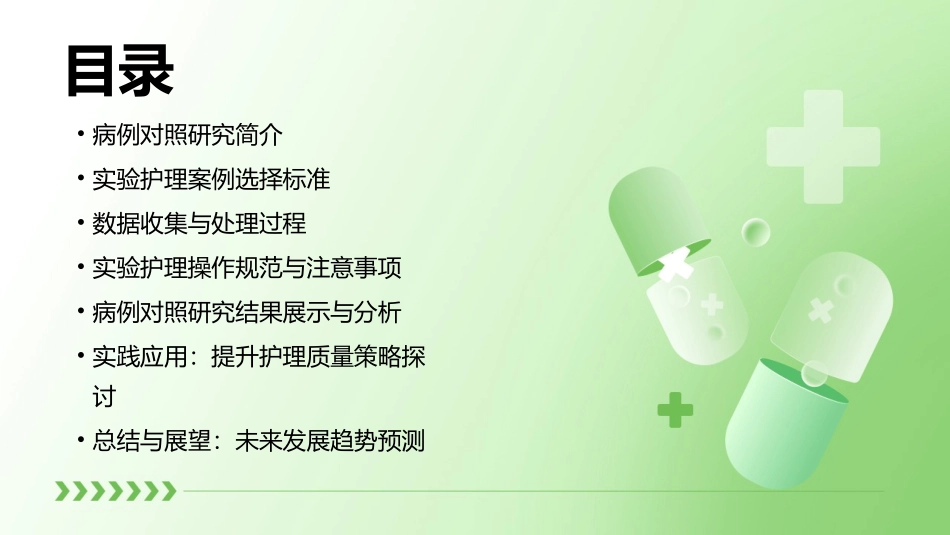 目录

• 病例对照研究简介
• 实验护理案例选择标准
• 数据收集与处理过程
• 实验护理操作规范与注意事项
• 病例对照研究结果展示与分析
• 实践应用：提升护理质量策略探讨
• 总结与展望：未来发展趋势预测